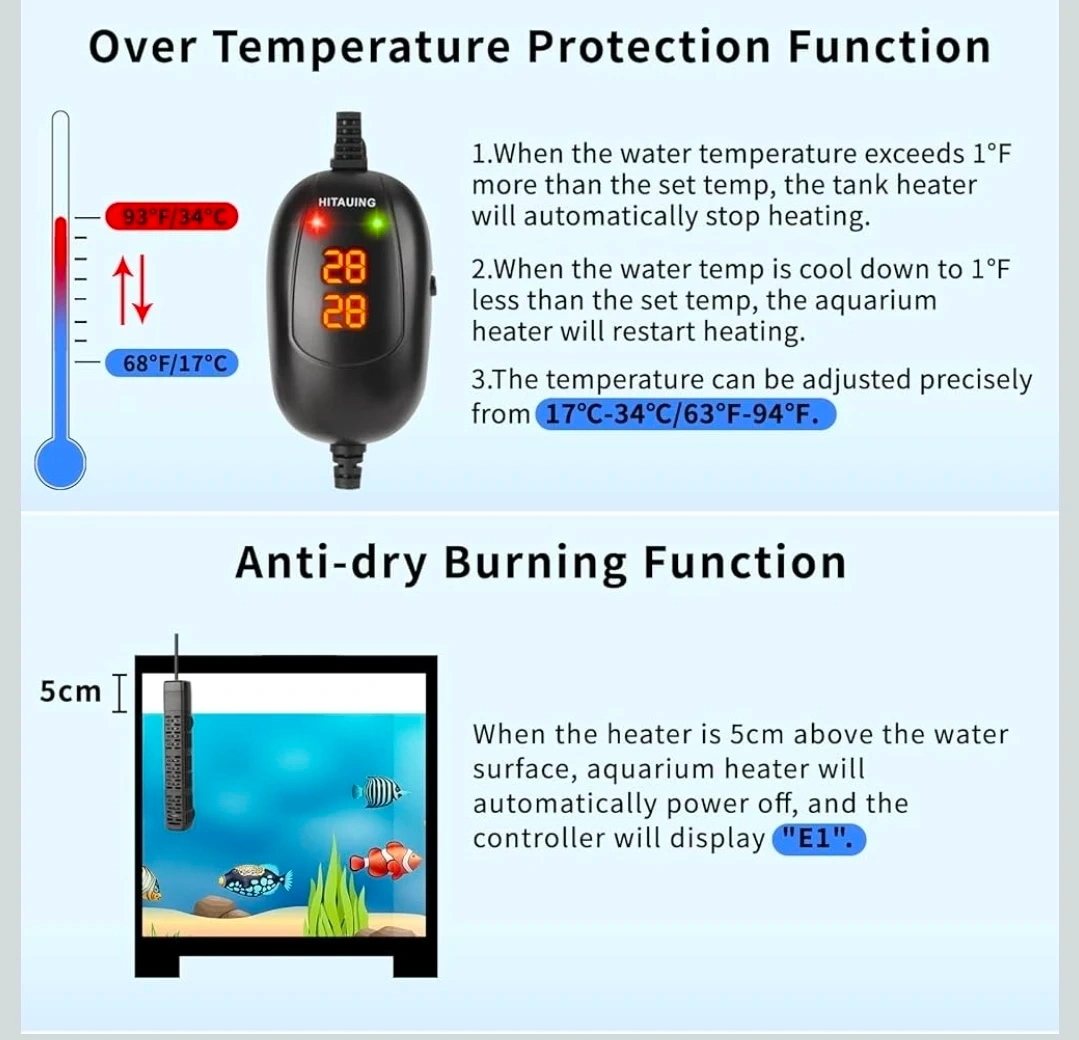 Over Temperature Protection Function

93°F/34°C

68°F/17°C

HITAUING

28

28

1.When the water temperature exceeds 1°F more than the set temp, the tank heater will automatically stop heating.

2.When the water temp is cool down to 1°F less than the set temp, the aquarium heater will restart heating.

3.The temperature can be adjusted precisely from 17°C-34°C/63°F-94°F.

Anti-dry Burning Function

5cm

When the heater is 5cm above the water surface, aquarium heater will automatically power off, and the controller will display "E1".